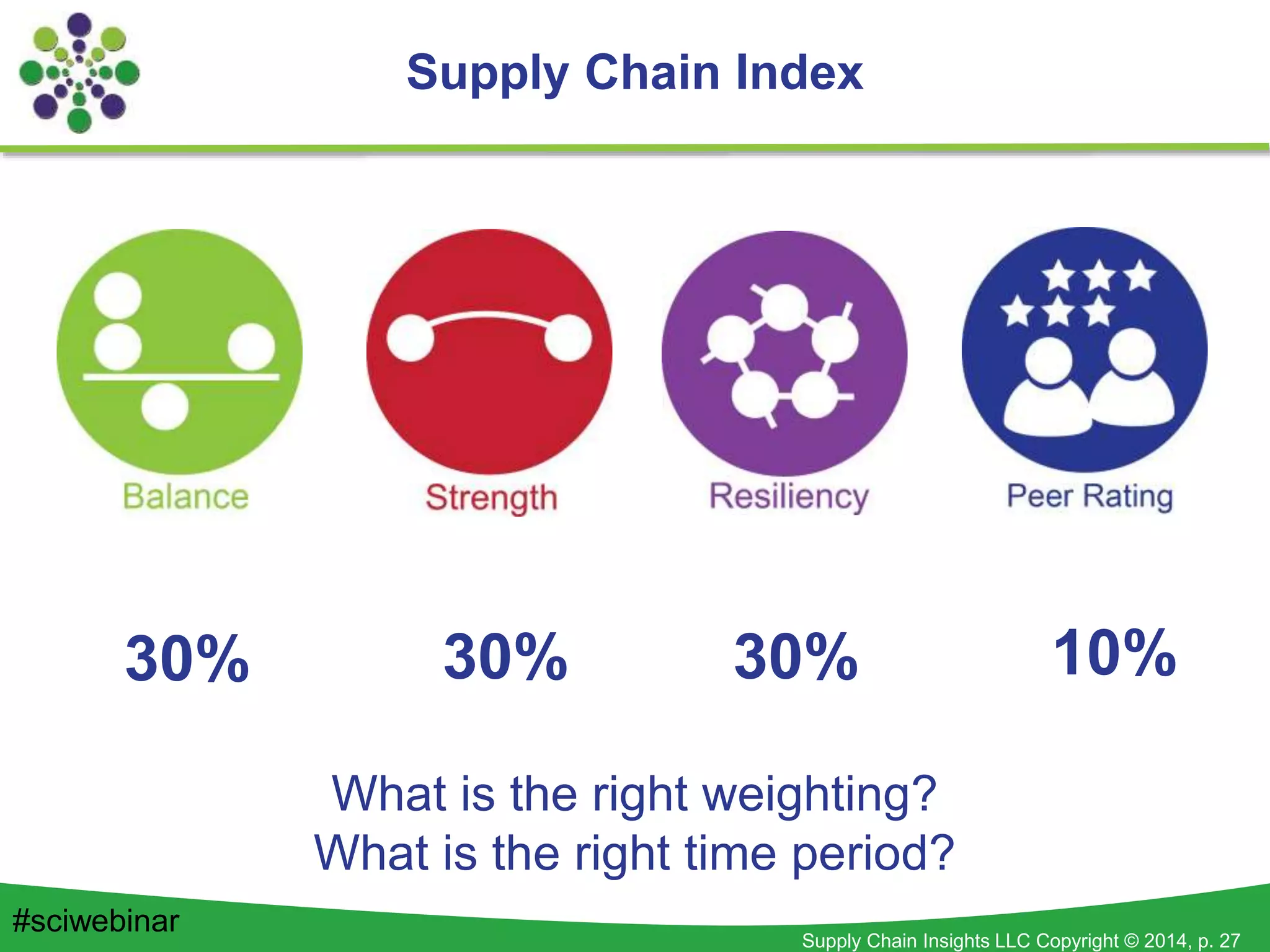 Supply Chain Index

Balance

Strength

Resiliency

Peer Rating

30%

30%

30%

10%

What is the right weighting?
What is the right time period?

#sciwebinar

Supply Chain Insights LLC Copyright © 2014, p. 27